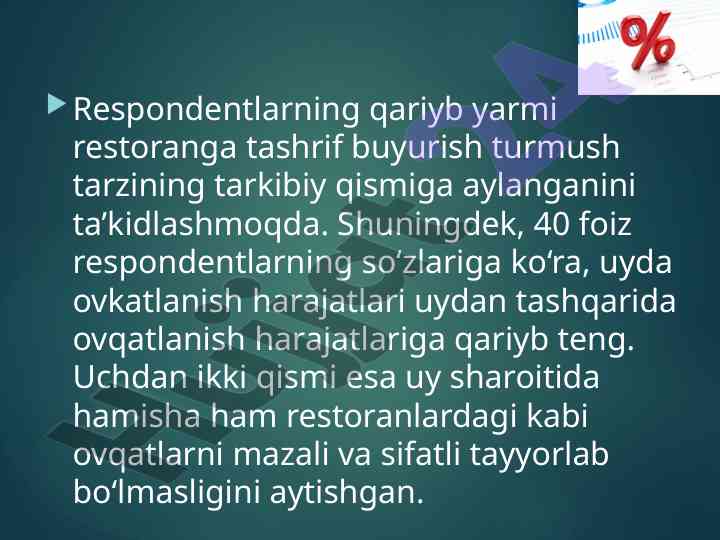 %

Respondentlarning qariyb yarmi restoranga tashrif buyurish turmush tarzining tarkibiy qismiga aylanganini ta’kidlashmoqda. Shuningdek, 40 foiz respondentlarning so‘zlariga ko‘ra, uyda ovkatlanish harajatlari uydan tashqarida ovqatlanish harajatlariga qariyb teng. Uchdan ikki qismi esa uy sharoitida hamisha ham restoranlardagi kabi ovqatlarni mazali va sifatli tayyorlab bo‘lmasligini aytishgan.